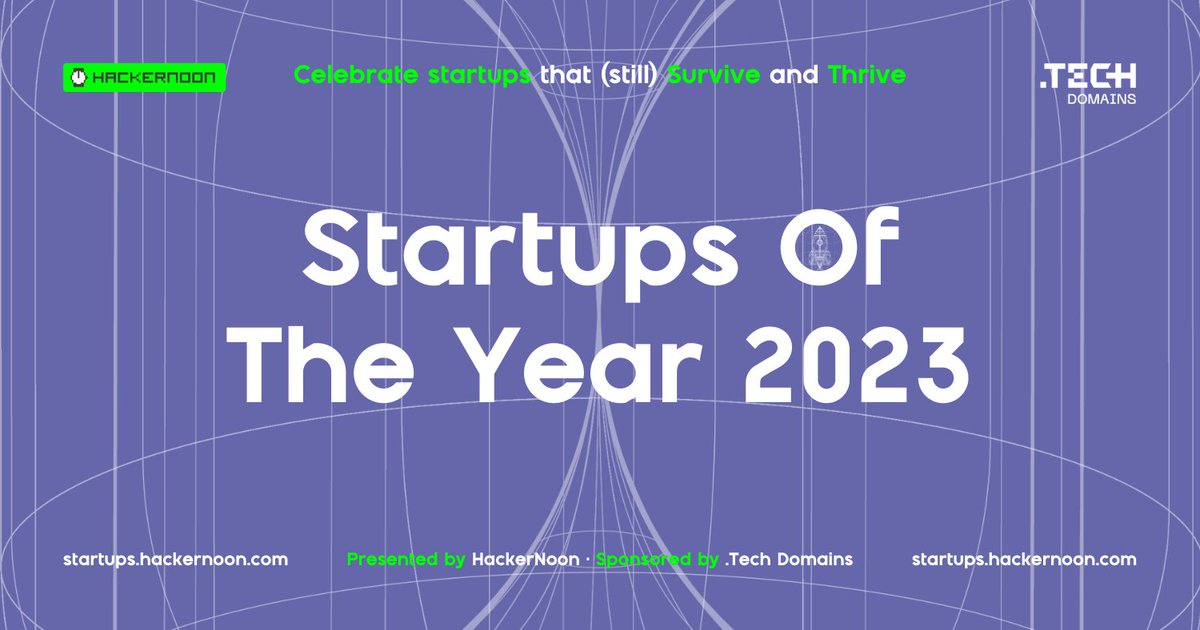 HACKERNOON

Celebrate startups that (still) Survive and Thrive

.TECH DOMAINS

Startups Of The Year 2023

startups.hackernoon.com

Presented by HackerNoon · Sponsored by .Tech Domains

startups.hackernoon.com